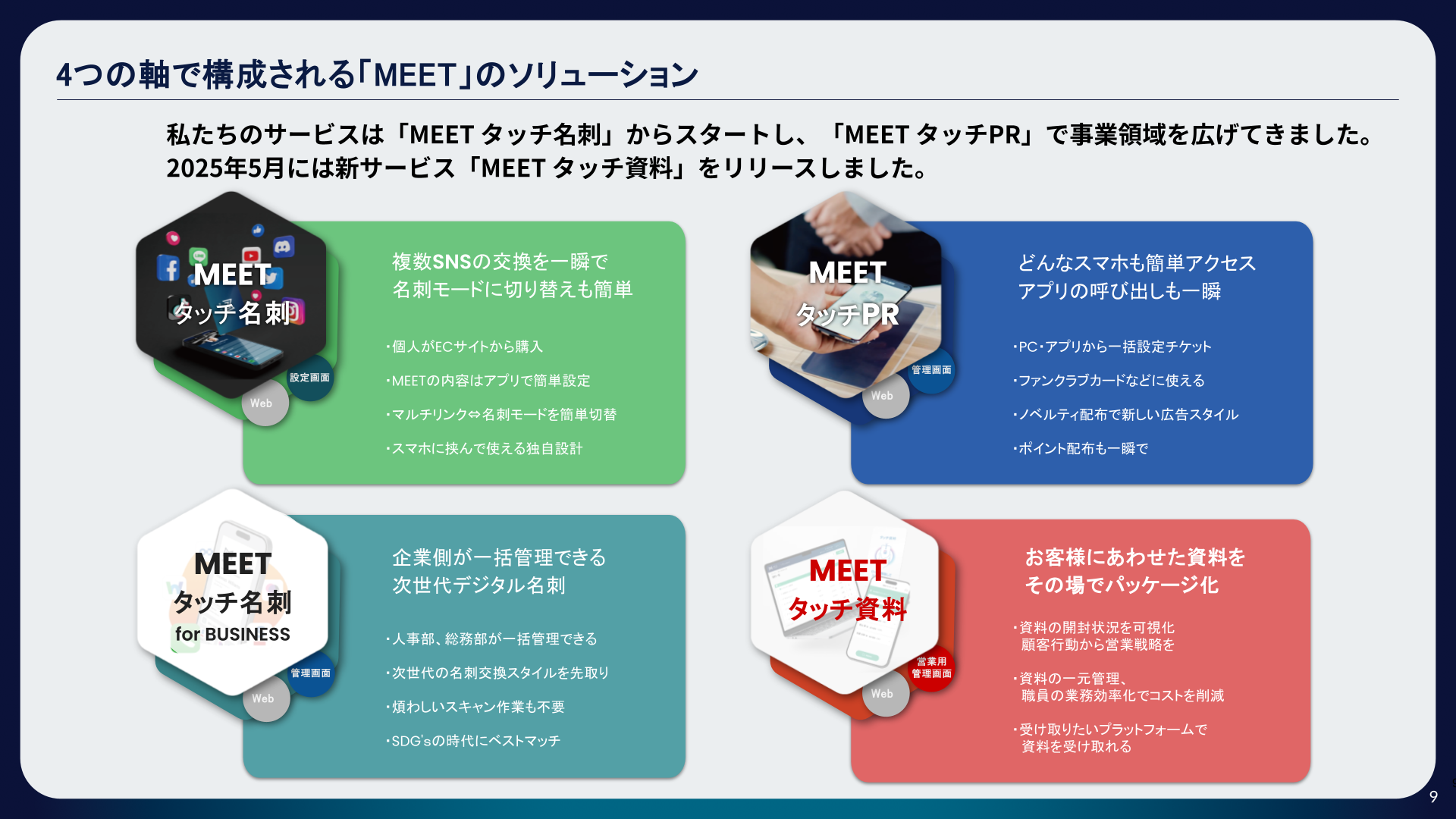 4つの軸で構成される「MEET」のソリューション

私たちのサービスは「MEET タッチ名刺」からスタートし、「MEET タッチPR」で事業領域を広げてきました。
2025年5月には新サービス「MEET タッチ資料」をリリースしました。

MEET タッチ名刺

設定画面

Web

複数SNSの交換を一瞬で
名刺モードに切り替えも簡単

・個人がECサイトから購入
・MEETの内容はアプリで簡単設定
・マルチリンク⇔名刺モードを簡単切替
・スマホに挟んで使える独自設計

MEET タッチPR

管理画面

Web

どんなスマホも簡単アクセス
アプリの呼び出しも一瞬

・PC・アプリから一括設定チケット
・ファンクラブカードなどに使える
・ノベルティ配布で新しい広告スタイル
・ポイント配布も一瞬で

MEET タッチ名刺 for BUSINESS

管理画面

Web

企業側が一括管理できる
次世代デジタル名刺

・人事部、総務部が一括管理できる
・次世代の名刺交換スタイルを先取り
・煩わしいスキャン作業も不要
・SDG'sの時代にベストマッチ

MEET タッチ資料

営業用
管理画面

Web

お客様にあわせた資料を
その場でパッケージ化

・資料の開封状況を可視化
顧客行動から営業戦略を

・資料の一元管理、
職員の業務効率化でコストを削減

・受け取りたいプラットフォームで
資料を受け取れる

9